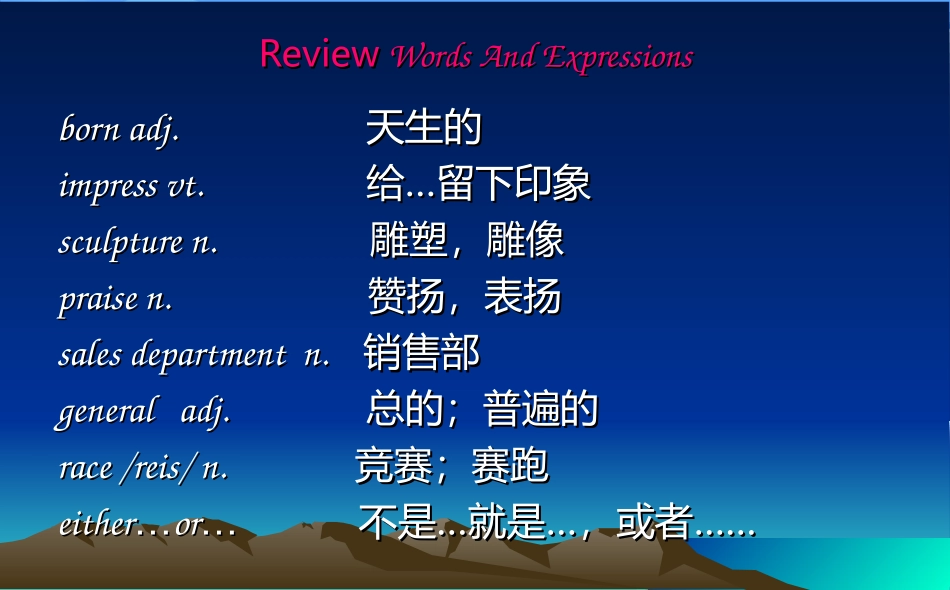 Review Words And Expressions

born adj. 天生的
impress vt. 给…留下印象
sculpture n. 雕塑，雕像
praise n. 赞扬，表扬
sales department n. 销售部
general adj. 总的；普遍的
race /reis/ n. 竞赛；赛跑
either…or… 不是…就是…，或者……